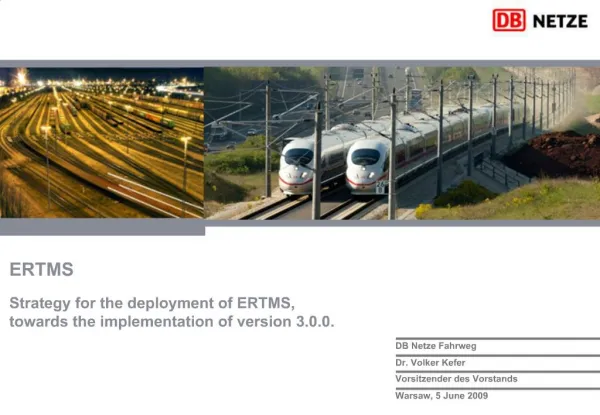 DB NETZE

ERTMS

Strategy for the deployment of ERTMS, towards the implementation of version 3.0.0.

DB Netze Fahrweg

Dr. Volker Kefer

Vorsitzender des Vorstands

Warsaw, 5 June 2009